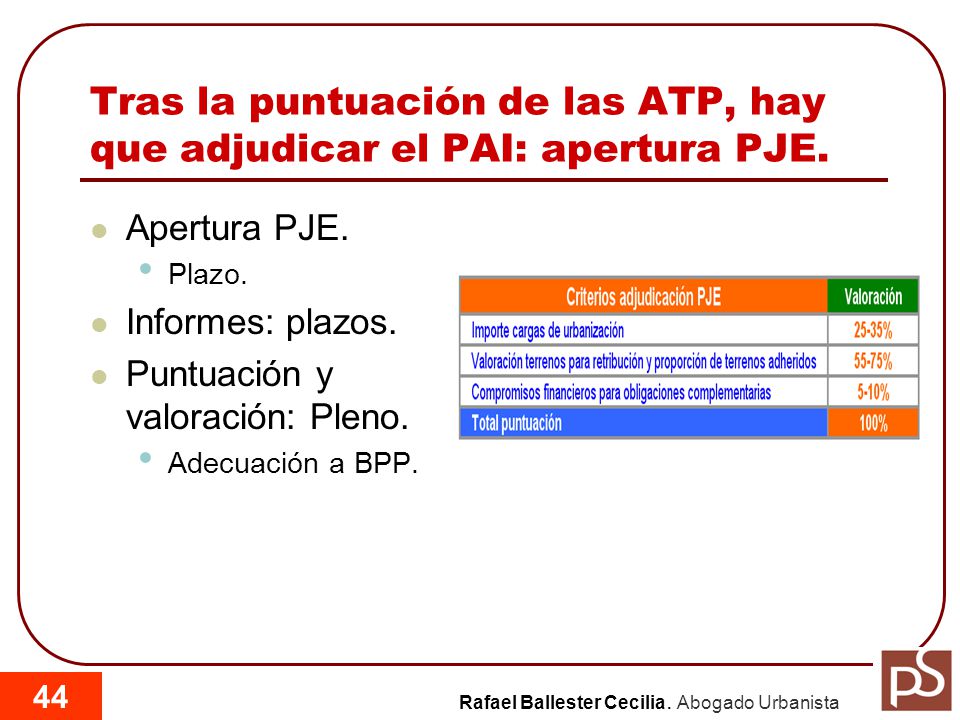 Tras la puntuación de las ATP, hay que adjudicar el PAI: apertura PJE.

- Apertura PJE.
  - Plazo.
- Informes: plazos.
- Puntuación y valoración: Pleno.
  - Adecuación a BPP.

| Criterios adjudicación PJE | Valoración |
|---|---|
| Importe cargas de urbanización | 25-35% |
| Valoración terrenos para retribución y proporción de terrenos adheridos | 55-75% |
| Compromisos financieros para obligaciones complementarias | 5-10% |
| Total puntuación | 100% |

44

Rafael Ballester Cecilia. Abogado Urbanista

PS